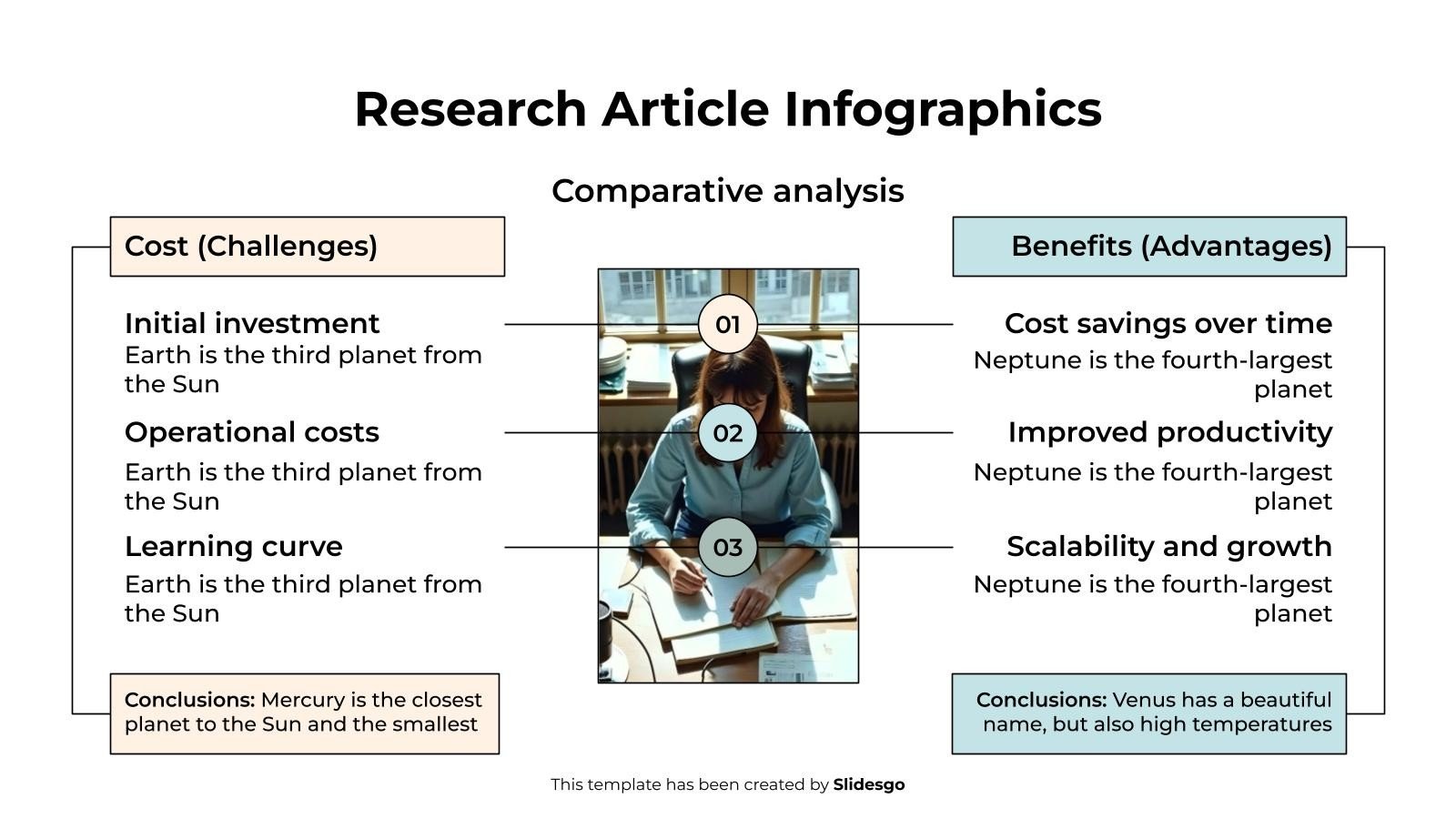 Research Article Infographics

Comparative analysis

Cost (Challenges)

Initial investment
Earth is the third planet from the Sun

Operational costs
Earth is the third planet from the Sun

Learning curve
Earth is the third planet from the Sun

Conclusions: Mercury is the closest planet to the Sun and the smallest

01

02

03

Benefits (Advantages)

Cost savings over time
Neptune is the fourth-largest planet

Improved productivity
Neptune is the fourth-largest planet

Scalability and growth
Neptune is the fourth-largest planet

Conclusions: Venus has a beautiful name, but also high temperatures

This template has been created by Slidesgo